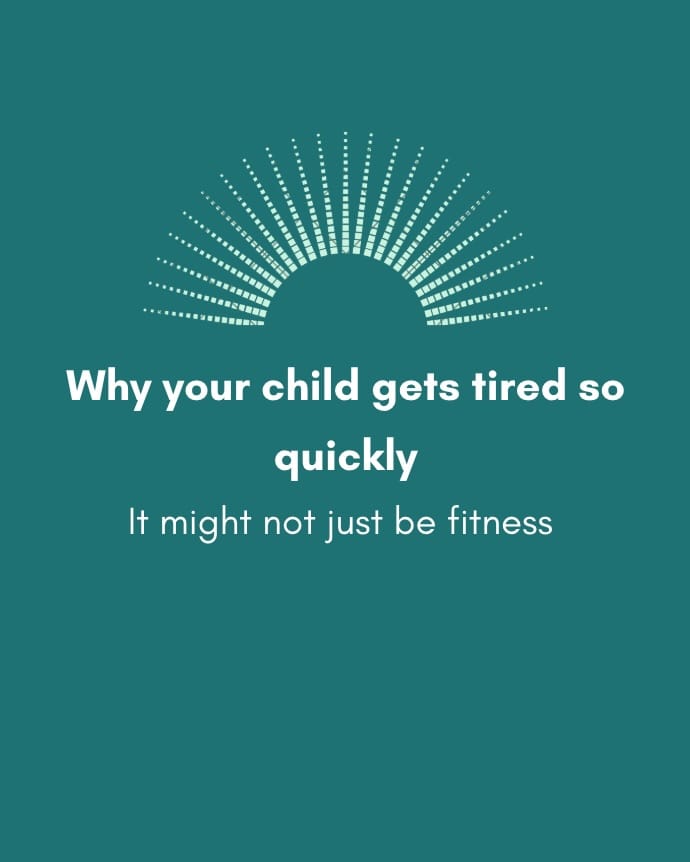 Why your child gets tired so quickly

It might not just be fitness